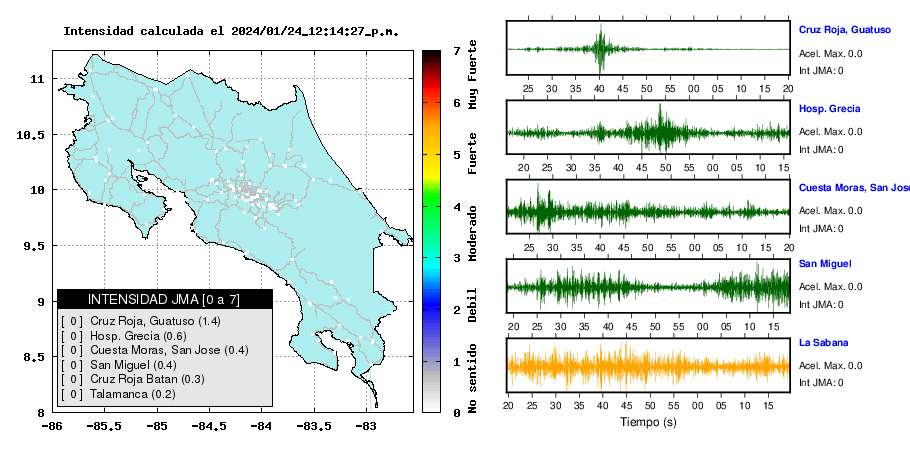 Intensidad calculada el 2024/01/24_12:14:27_p.m.

11
10.5
10
9.5
9
8.5
8

-86 -85.5 -85 -84.5 -84 -83.5 -83

INTENSIDAD JMA [0 a 7]
[ 0 ] Cruz Roja, Guatuso (1.4)
[ 0 ] Hosp. Grecia (0.6)
[ 0 ] Cuesta Moras, San Jose (0.4)
[ 0 ] San Miguel (0.4)
[ 0 ] Cruz Roja Batan (0.3)
[ 0 ] Talamanca (0.2)

7
6
5
4
3
2
1
0

Muy Fuerte
Fuerte
Moderado
Debil
No sentido

Cruz Roja, Guatuso
Acel. Max. 0.0
Int JMA: 0
25 30 35 40 45 50 55 00 05 10 15 20

Hosp. Grecia
Acel. Max. 0.0
Int JMA: 0
20 25 30 35 40 45 50 55 00 05 10 15

Cuesta Moras, San Jose
Acel. Max. 0.0
Int JMA: 0
25 30 35 40 45 50 55 00 05 10 15 20

San Miguel
Acel. Max. 0.0
Int JMA: 0
20 25 30 35 40 45 50 55 00 05 10 15

La Sabana
Acel. Max. 0.0
Int JMA: 0
20 25 30 35 40 45 50 55 00 05 10 15

Tiempo (s)